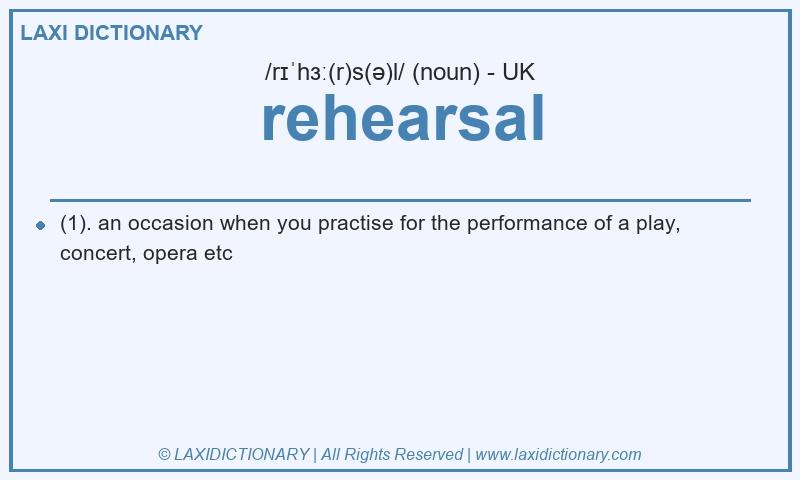 LAXI DICTIONARY

/rɪˈhɜː(r)s(ə)l/ (noun) - UK

rehearsal

(1). an occasion when you practise for the performance of a play, concert, opera etc

© LAXIDICTIONARY | All Rights Reserved | www.laxidictionary.com